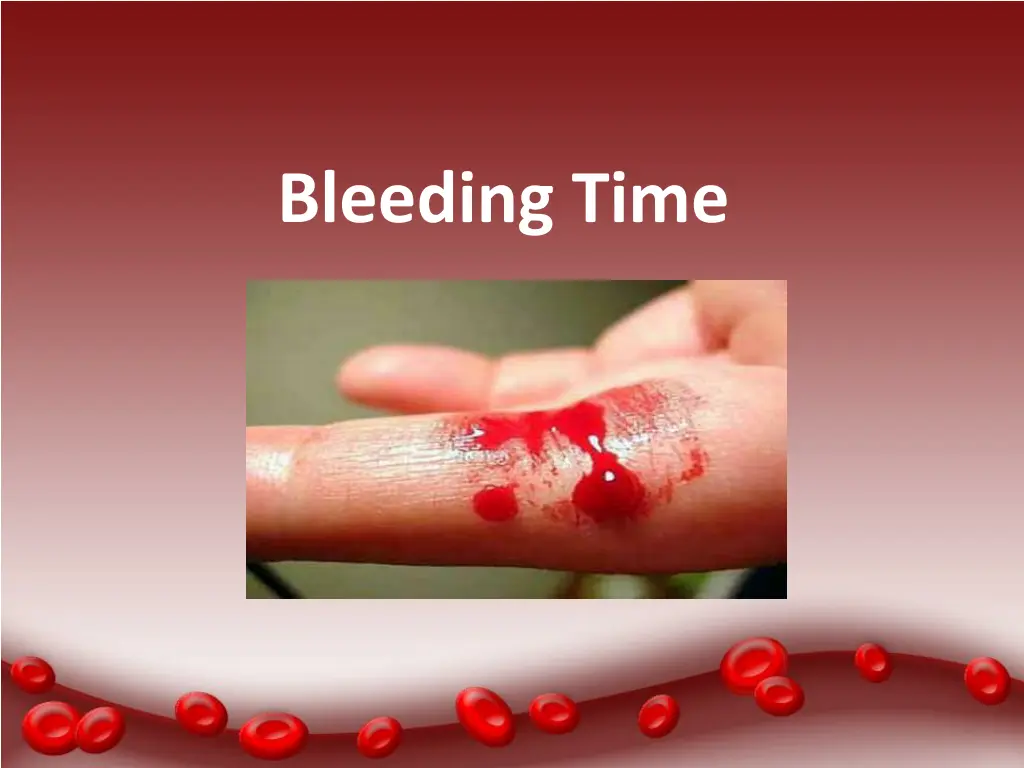 Bleeding Time